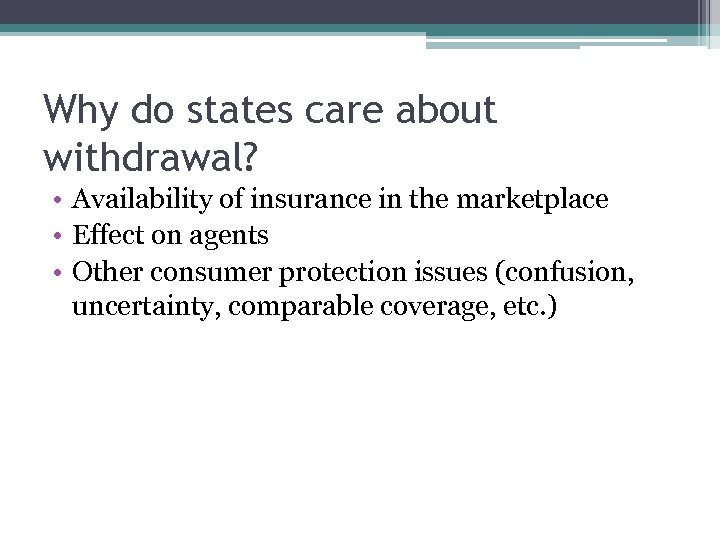 Why do states care about withdrawal?

• Availability of insurance in the marketplace
• Effect on agents
• Other consumer protection issues (confusion, uncertainty, comparable coverage, etc.)